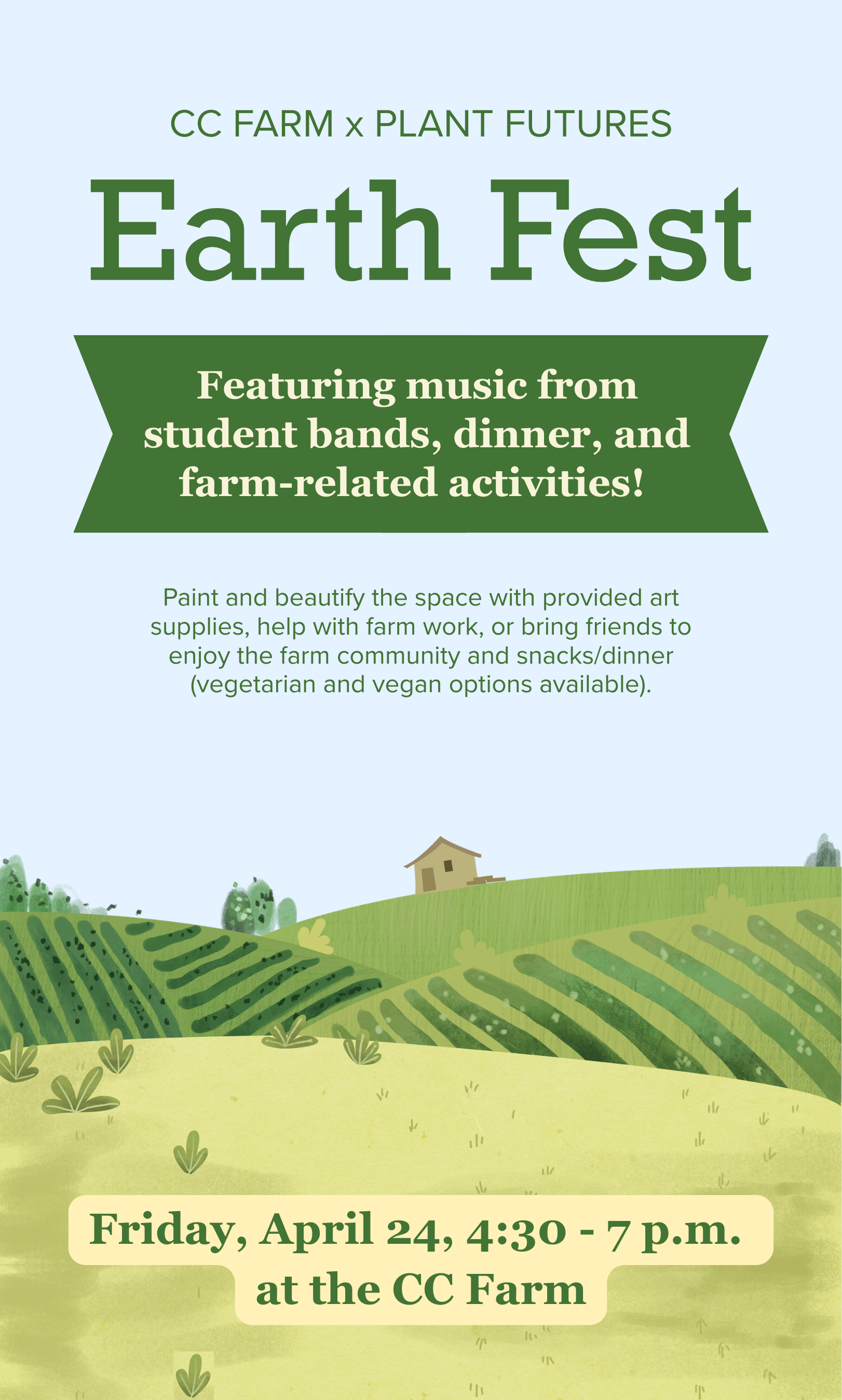 CC FARM x PLANT FUTURES

Earth Fest

Featuring music from student bands, dinner, and farm-related activities!

Paint and beautify the space with provided art supplies, help with farm work, or bring friends to enjoy the farm community and snacks/dinner (vegetarian and vegan options available).

Friday, April 24, 4:30 - 7 p.m.
at the CC Farm